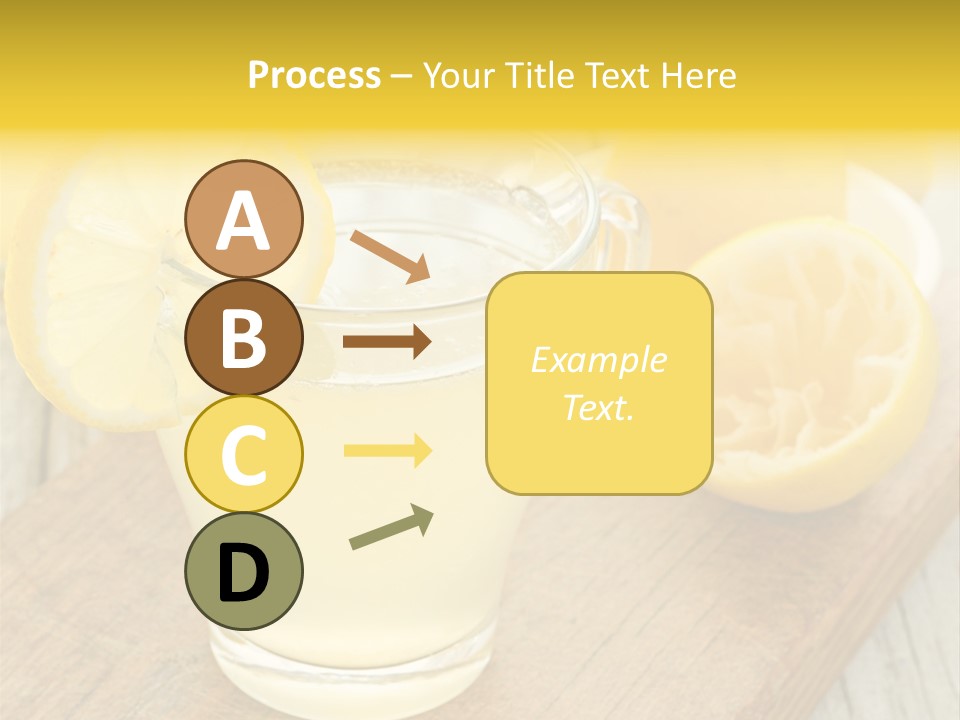 Process – Your Title Text Here

A

B

C

D

Example Text.